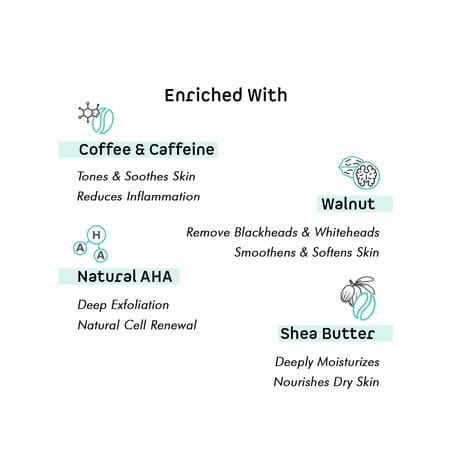 Enriched With

Coffee & Caffeine

Tones & Soothes Skin
Reduces Inflammation

Walnut

Remove Blackheads & Whiteheads
Smoothens & Softens Skin

H
A
A

Natural AHA

Deep Exfoliation
Natural Cell Renewal

Shea Butter

Deeply Moisturizes
Nourishes Dry Skin